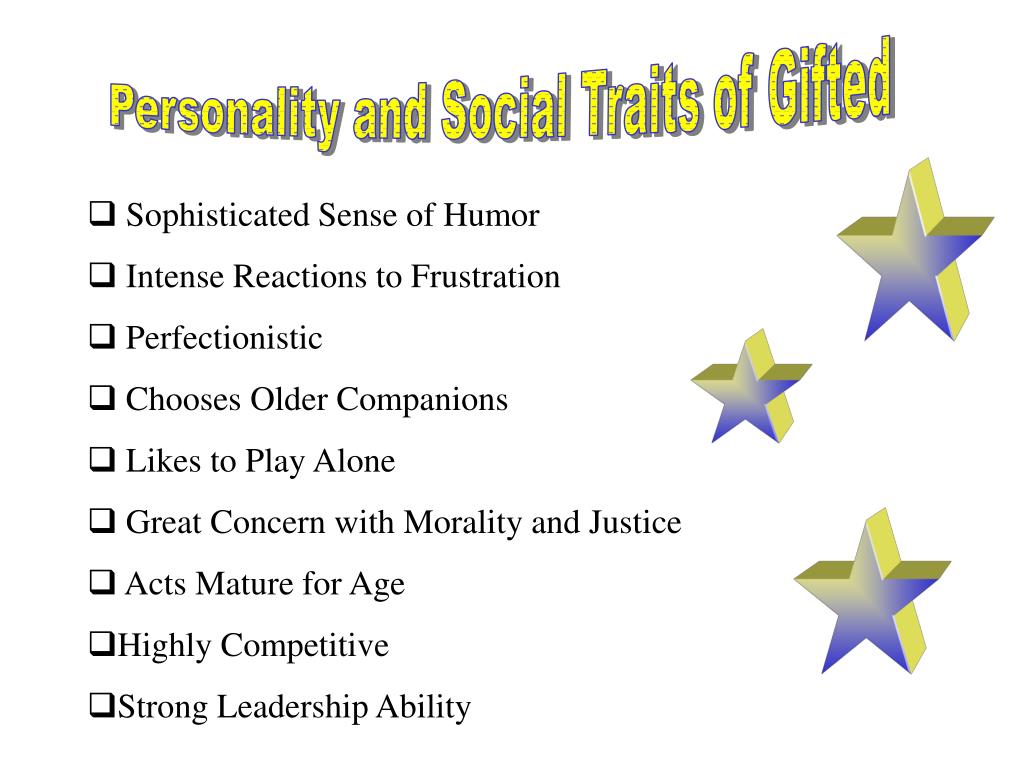 Personality and Social Traits of Gifted

❑ Sophisticated Sense of Humor
❑ Intense Reactions to Frustration
❑ Perfectionistic
❑ Chooses Older Companions
❑ Likes to Play Alone
❑ Great Concern with Morality and Justice
❑ Acts Mature for Age
❑Highly Competitive
❑Strong Leadership Ability